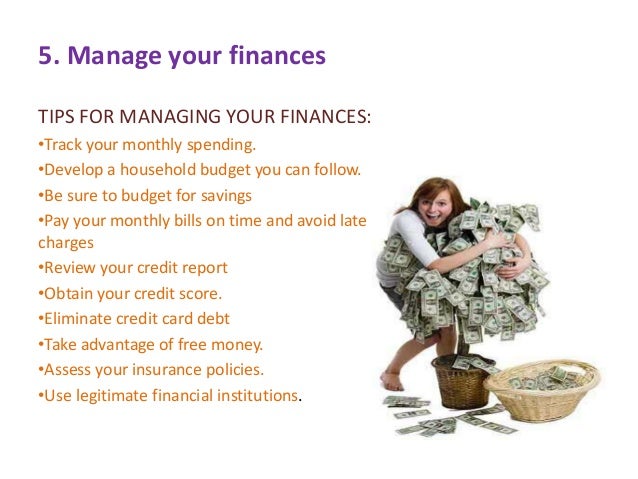 5. Manage your finances

TIPS FOR MANAGING YOUR FINANCES:
•Track your monthly spending.
•Develop a household budget you can follow.
•Be sure to budget for savings
•Pay your monthly bills on time and avoid late charges
•Review your credit report
•Obtain your credit score.
•Eliminate credit card debt
•Take advantage of free money.
•Assess your insurance policies.
•Use legitimate financial institutions.